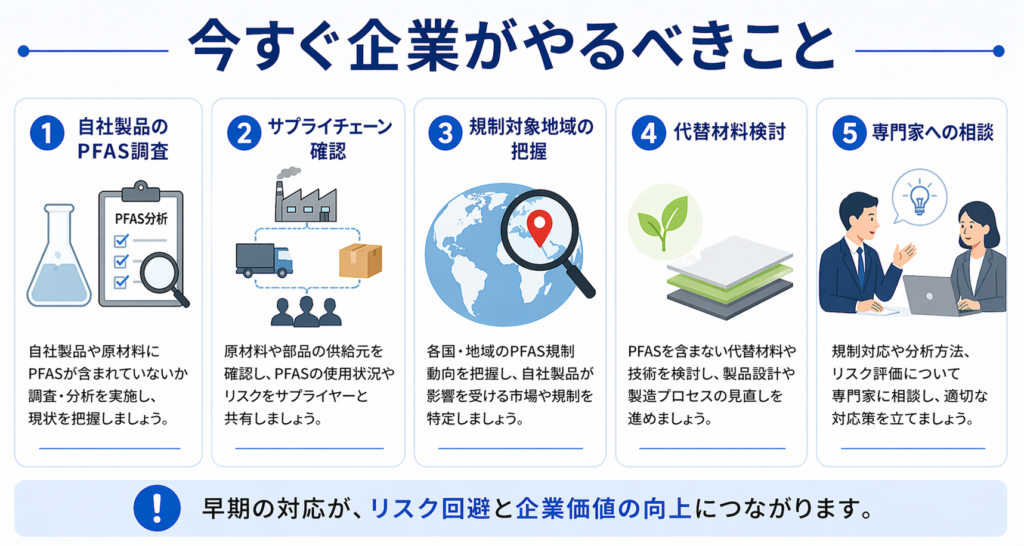 今すぐ企業がやるべきこと

1 自社製品のPFAS調査

PFAS分析

自社製品や原材料にPFASが含まれていないか調査・分析を実施し、現状を把握しましょう。

2 サプライチェーン確認

原材料や部品の供給元を確認し、PFASの使用状況やリスクをサプライヤーと共有しましょう。

3 規制対象地域の把握

各国・地域のPFAS規制動向を把握し、自社製品が影響を受ける市場や規制を特定しましょう。

4 代替材料検討

PFASを含まない代替材料や技術を検討し、製品設計や製造プロセスの見直しを進めましょう。

5 専門家への相談

規制対応や分析方法、リスク評価について専門家に相談し、適切な対応策を立てましょう。

! 早期の対応が、リスク回避と企業価値の向上につながります。